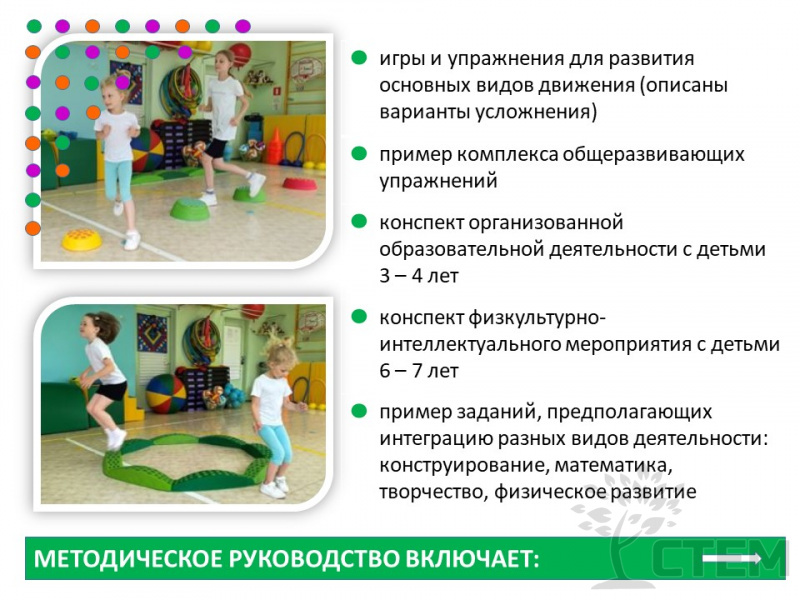 игры и упражнения для развития основных видов движения (описаны варианты усложнения)

пример комплекса общеразвивающих упражнений

конспект организованной образовательной деятельности с детьми 3 – 4 лет

конспект физкультурно-интеллектуального мероприятия с детьми 6 – 7 лет

пример заданий, предполагающих интеграцию разных видов деятельности: конструирование, математика, творчество, физическое развитие

МЕТОДИЧЕСКОЕ РУКОВОДСТВО ВКЛЮЧАЕТ:

СТЕМ